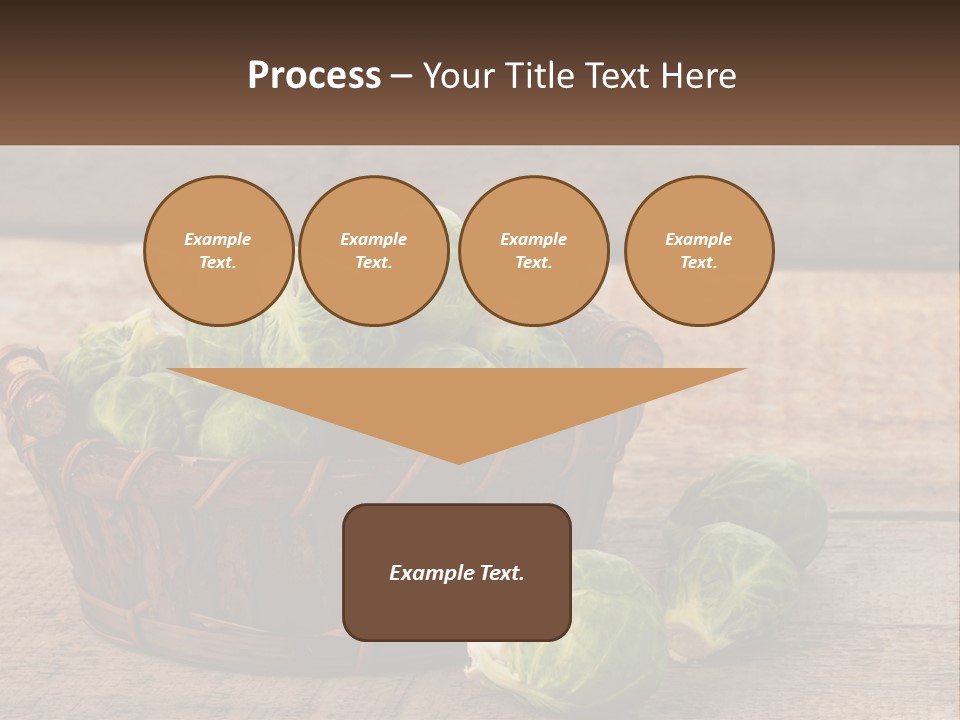 Process – Your Title Text Here

Example Text.

Example Text.

Example Text.

Example Text.

Example Text.